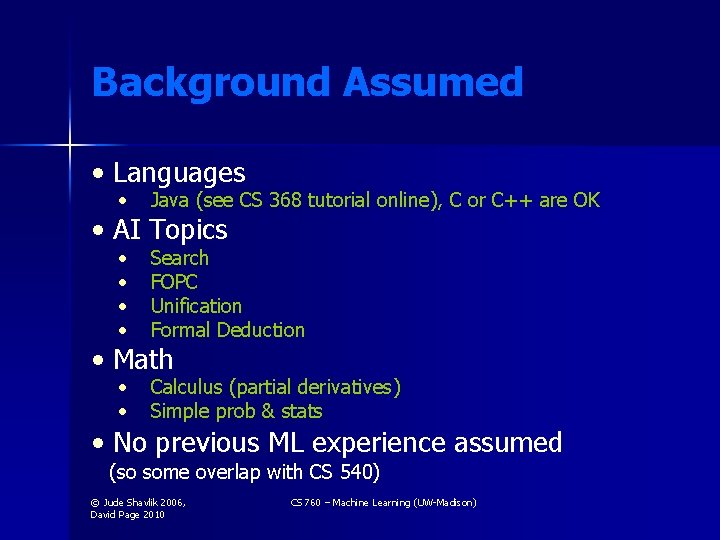 Background Assumed

• Languages
• Java (see CS 368 tutorial online), C or C++ are OK
• AI Topics
• Search
• FOPC
• Unification
• Formal Deduction
• Math
• Calculus (partial derivatives)
• Simple prob & stats
• No previous ML experience assumed
(so some overlap with CS 540)

© Jude Shavlik 2006, David Page 2010

CS 760 – Machine Learning (UW-Madison)